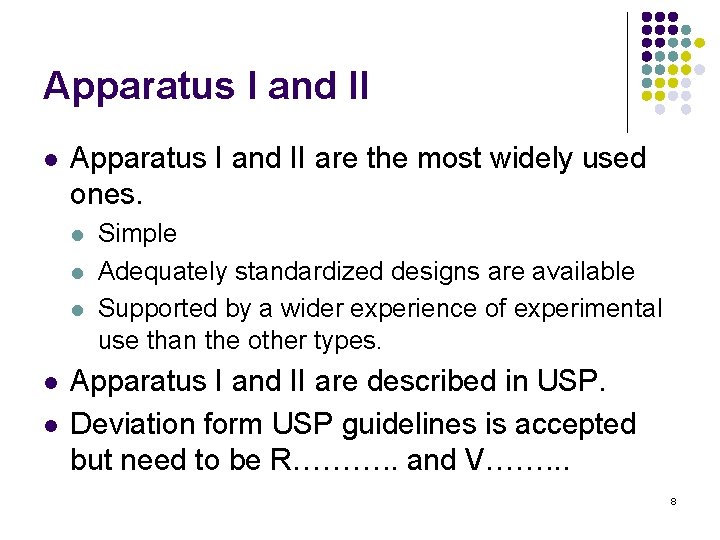 Apparatus I and II

- Apparatus I and II are the most widely used ones.
  - Simple
  - Adequately standardized designs are available
  - Supported by a wider experience of experimental use than the other types.
- Apparatus I and II are described in USP.
- Deviation form USP guidelines is accepted but need to be R……….. and V……...

8